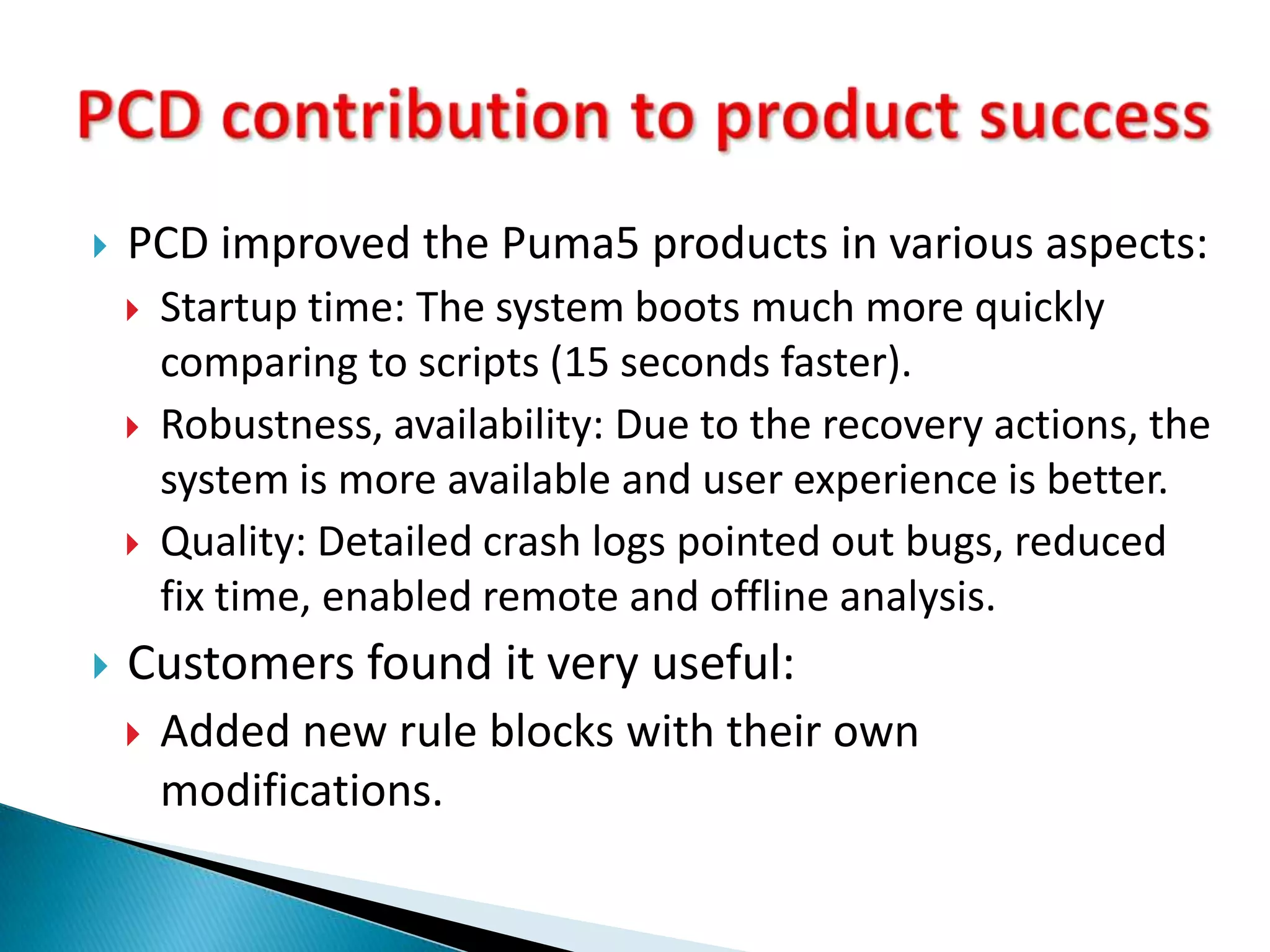 PCD contribution to product success

PCD improved the Puma5 products in various aspects:

Startup time: The system boots much more quickly comparing to scripts (15 seconds faster).

Robustness, availability: Due to the recovery actions, the system is more available and user experience is better.

Quality: Detailed crash logs pointed out bugs, reduced fix time, enabled remote and offline analysis.

Customers found it very useful:

Added new rule blocks with their own modifications.